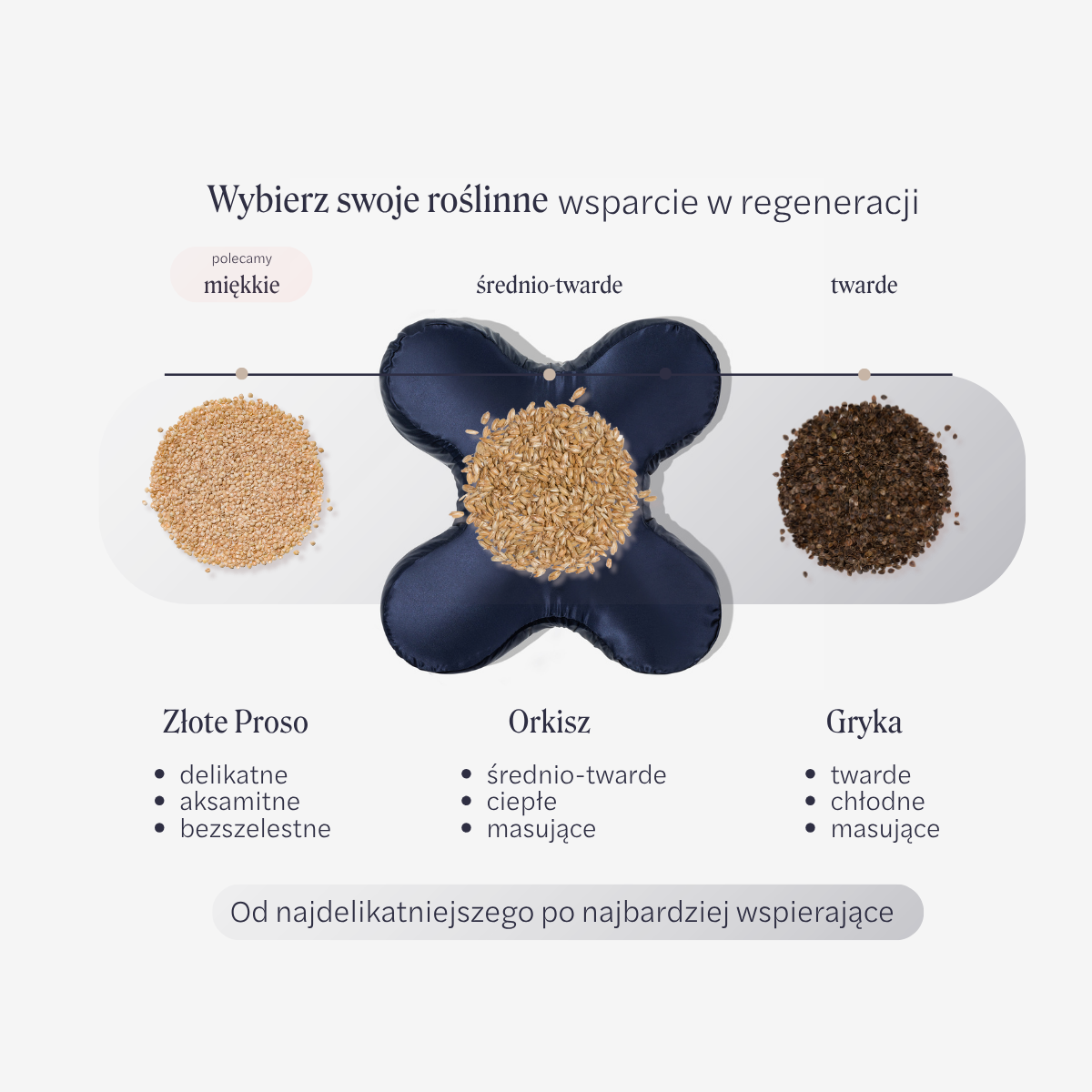 Wybierz swoje roślinne wsparcie w regeneracji

polecamy
miękkie

średnio-twarde

twarde

Złote Proso
- delikatne
- aksamitne
- bezszelestne

Orkisz
- średnio-twarde
- ciepłe
- masujące

Gryka
- twarde
- chłodne
- masujące

Od najdelikatniejszego po najbardziej wspierające